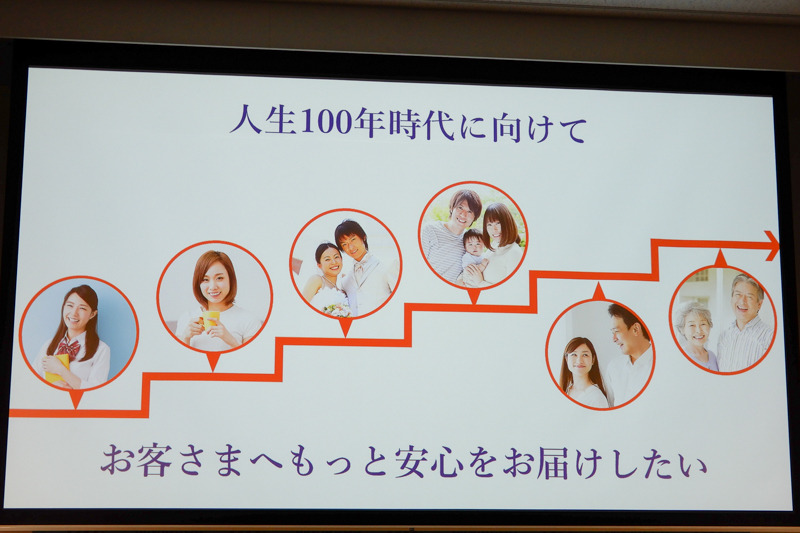 人生100年時代に向けて

お客さまへもっと安心をお届けしたい